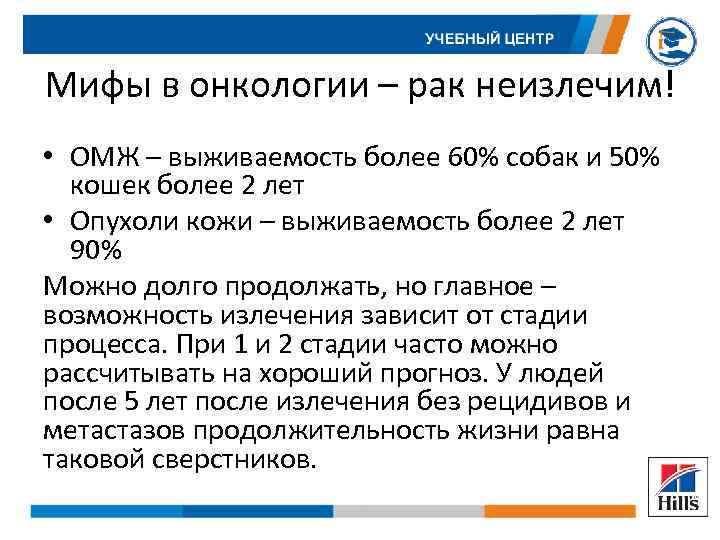 УЧЕБНЫЙ ЦЕНТР

Мифы в онкологии – рак неизлечим!

• ОМЖ – выживаемость более 60% собак и 50% кошек более 2 лет
• Опухоли кожи – выживаемость более 2 лет 90%

Можно долго продолжать, но главное – возможность излечения зависит от стадии процесса. При 1 и 2 стадии часто можно рассчитывать на хороший прогноз. У людей после 5 лет после излечения без рецидивов и метастазов продолжительность жизни равна таковой сверстников.

Hill's